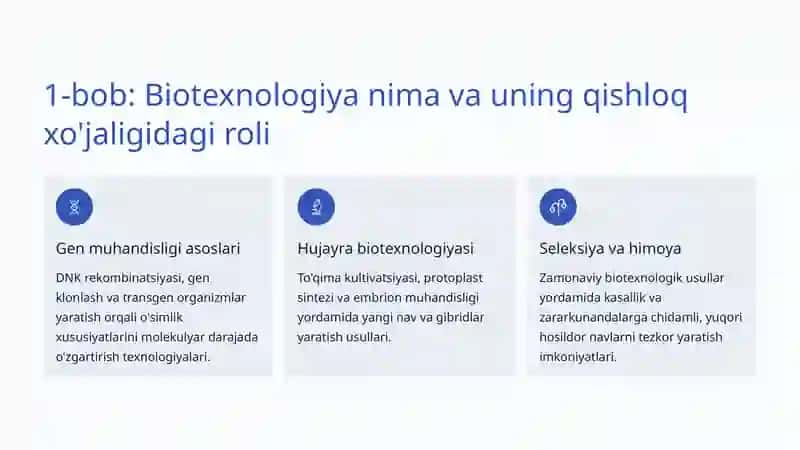 1-bob: Biotexnologiya nima va uning qishloq xo'jaligidagi roli

Gen muhandisligi asoslari

DNK rekombinatsiyasi, gen klonlash va transgen organizmlar yaratish orqali o'simlik xususiyatlarini molekulyar darajada o'zgartirish texnologiyalari.

Hujayra biotexnologiyasi

To'qima kultivatsiyasi, protoplast sintezi va embrion muhandisligi yordamida yangi nav va gibridlar yaratish usullari.

Seleksiya va himoya

Zamonaviy biotexnologik usullar yordamida kasallik va zararkunandalarga chidamli, yuqori hosildor navlarni tezkor yaratish imkoniyatlari.